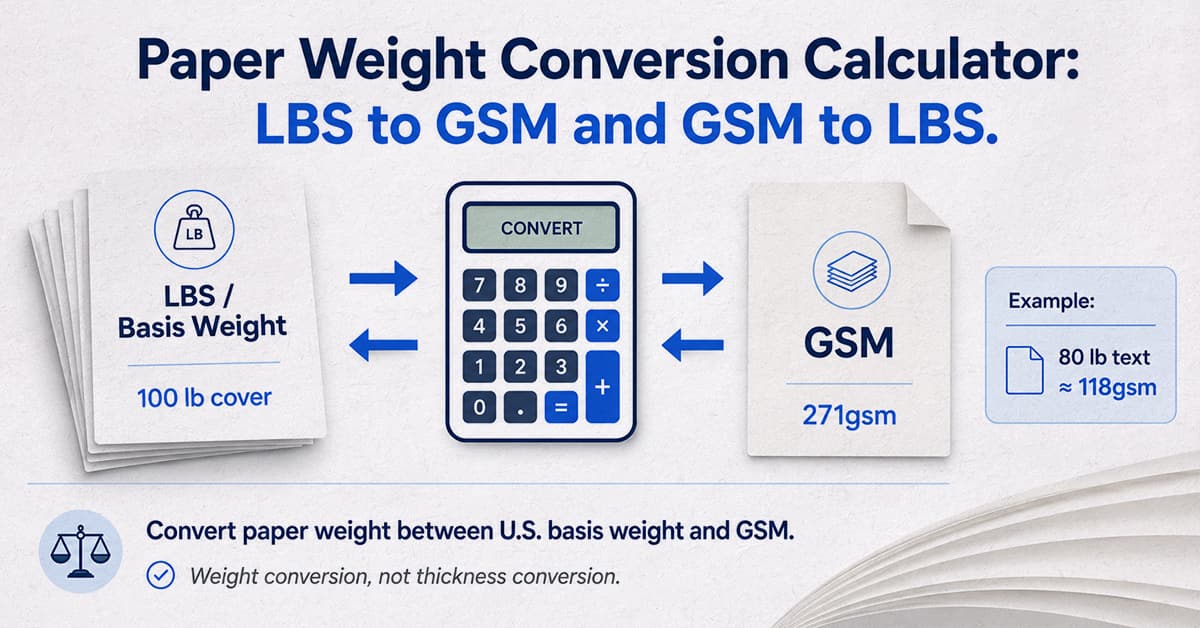 Paper Weight Conversion Calculator:
LBS to GSM and GSM to LBS.

LB

LBS / Basis Weight

100 lb cover

CONVERT

7 8 9 ÷
4 5 6 ×
1 2 3 +
0 . =

GSM

271gsm

Example:

80 lb text ≈ 118gsm

Convert paper weight between U.S. basis weight and GSM.

Weight conversion, not thickness conversion.